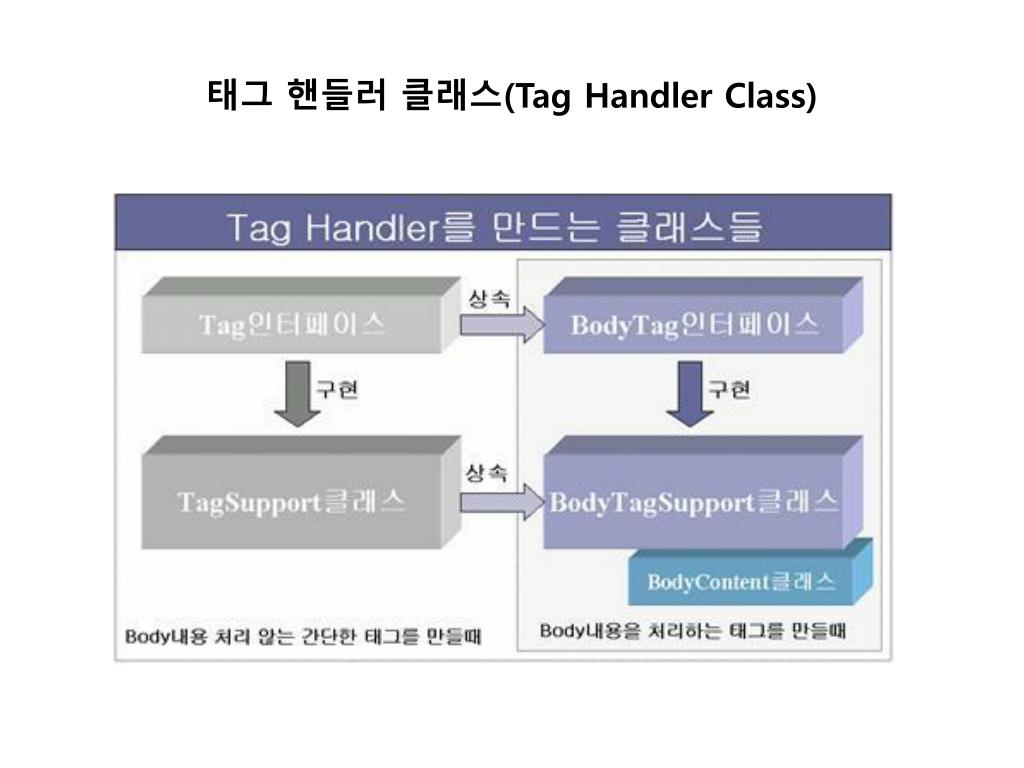 태그 핸들러 클래스(Tag Handler Class)

Tag Handler를 만드는 클래스들

Tag인터페이스

상속

BodyTag인터페이스

구현

구현

TagSupport클래스

상속

BodyTagSupport클래스

BodyContent클래스

Body내용 처리 않는 간단한 태그를 만들때

Body내용을 처리하는 태그를 만들때